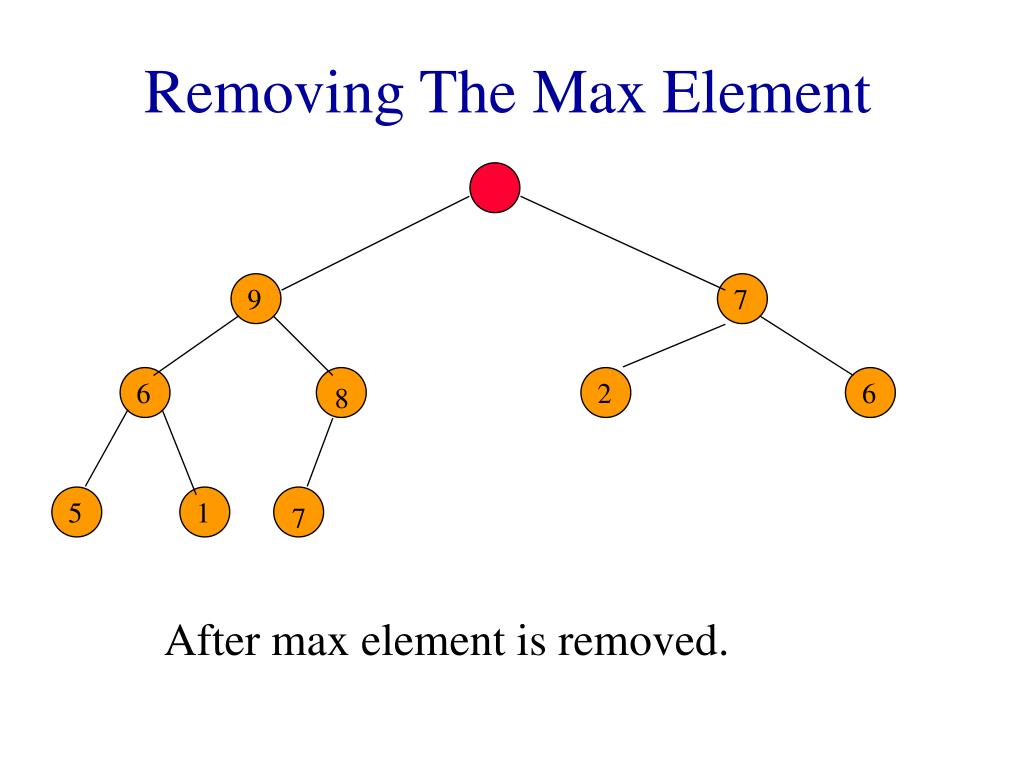 Removing The Max Element

9
7
6
8
2
6
5
1
7

After max element is removed.